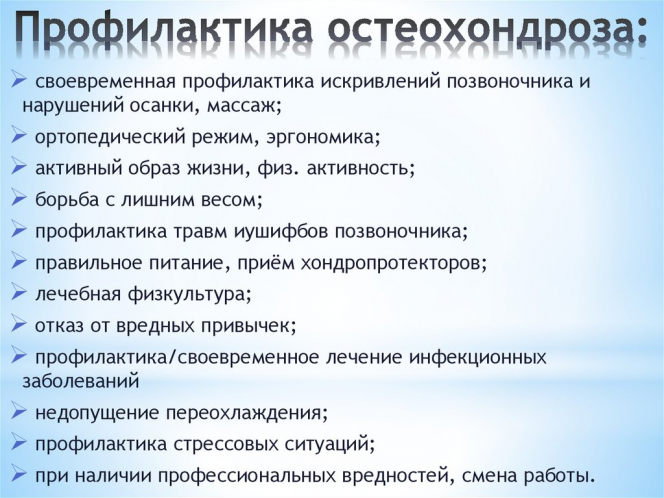 Профилактика остеохондроза:

➢ своевременная профилактика искривлений позвоночника и нарушений осанки, массаж;
➢ ортопедический режим, эргономика;
➢ активный образ жизни, физ. активность;
➢ борьба с лишним весом;
➢ профилактика травм иушифбов позвоночника;
➢ правильное питание, приём хондропротекторов;
➢ лечебная физкультура;
➢ отказ от вредных привычек;
➢ профилактика/своевременное лечение инфекционных заболеваний
➢ недопущение переохлаждения;
➢ профилактика стрессовых ситуаций;
➢ при наличии профессиональных вредностей, смена работы.